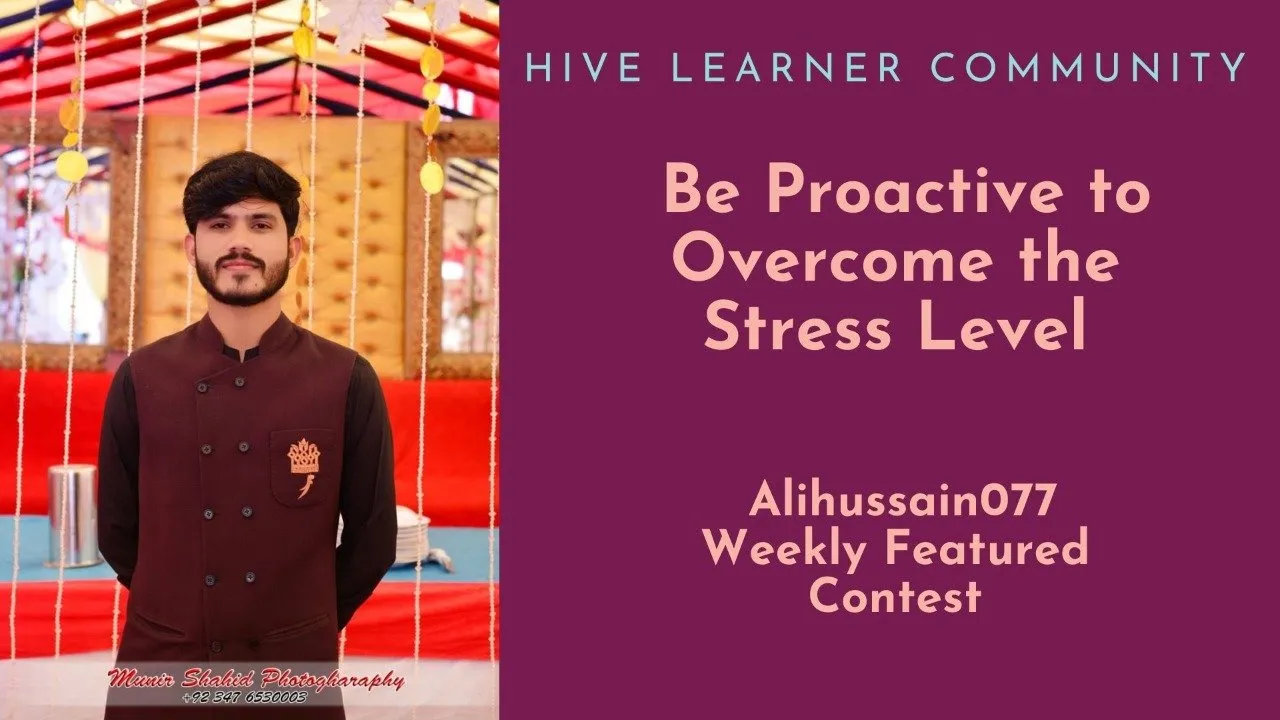 HIVE LEARNER COMMUNITY

Be Proactive to Overcome the Stress Level

Alihussain077
Weekly Featured Contest

Munir Shahid Photogharaphy
+92 347 6530003